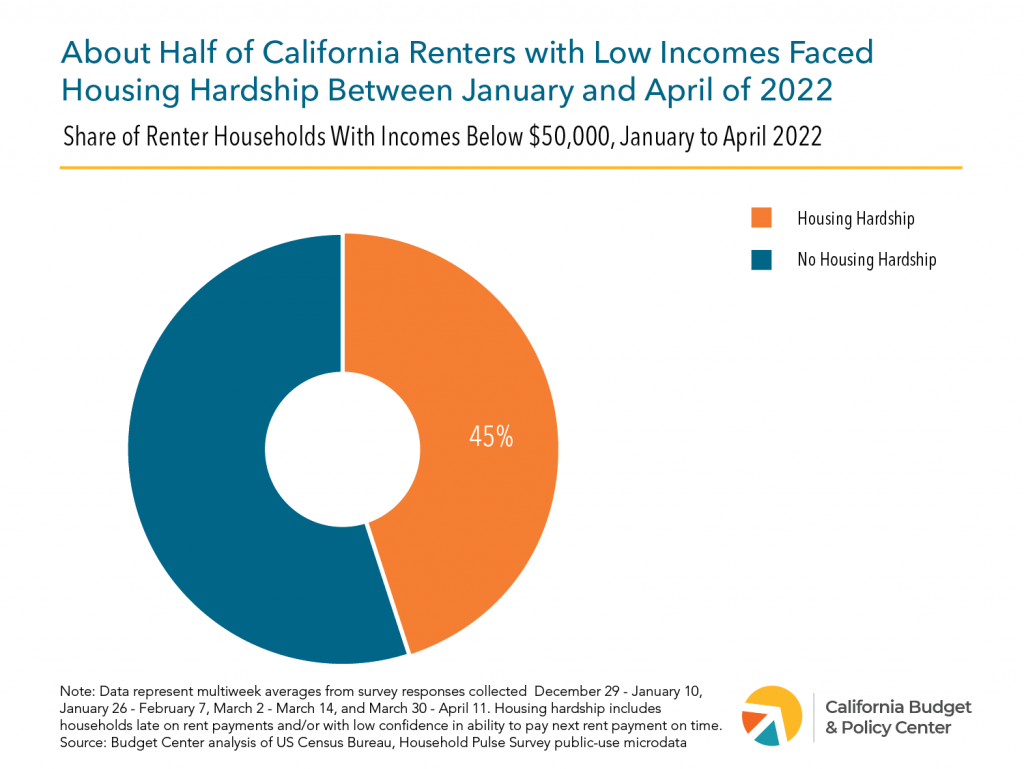 About Half of California Renters with Low Incomes Faced Housing Hardship Between January and April of 2022

Share of Renter Households With Incomes Below \$50,000, January to April 2022

Housing Hardship

No Housing Hardship

45%

Note: Data represent multiweek averages from survey responses collected December 29 - January 10, January 26 - February 7, March 2 - March 14, and March 30 - April 11. Housing hardship includes households late on rent payments and/or with low confidence in ability to pay next rent payment on time.
Source: Budget Center analysis of US Census Bureau, Household Pulse Survey public-use microdata

California Budget & Policy Center